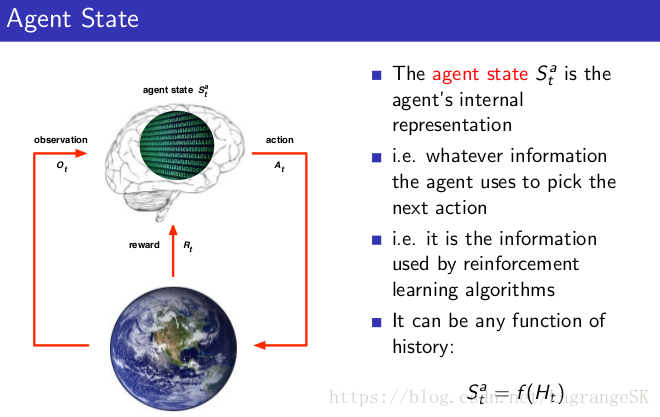 Agent State

agent state $S_t^a$

observation

$O_t$

action

$A_t$

reward

$R_t$

- The agent state $S_t^a$ is the agent's internal representation
- i.e. whatever information the agent uses to pick the next action
- i.e. it is the information used by reinforcement learning algorithms
- It can be any function of history:

$S_t^a = f(H_t)$

https://blog.csdn.net/LagrangeSK